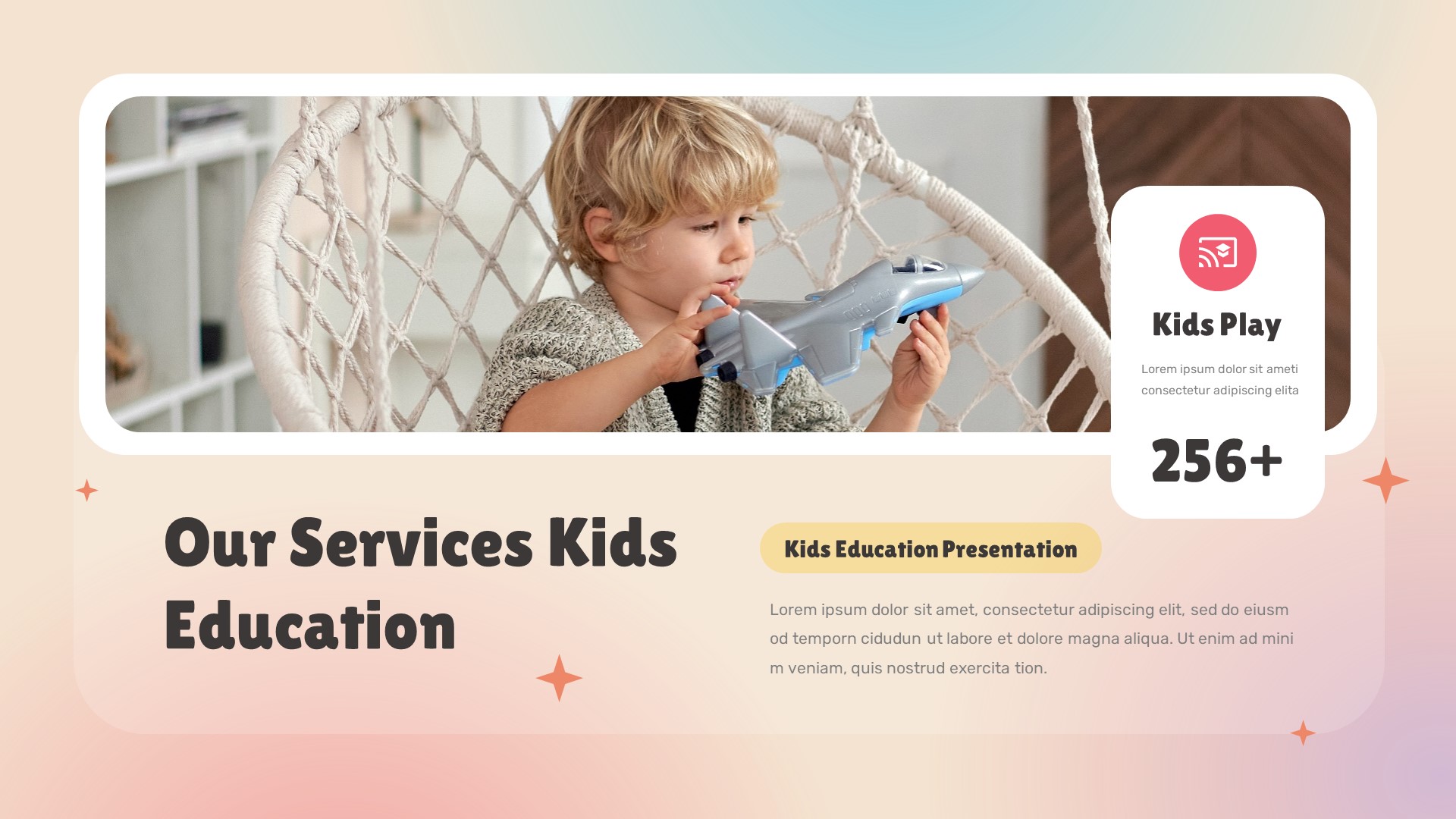 Kids Play

Lorem ipsum dolor sit ameti consectetur adipiscing elita

256+

Our Services Kids Education

Kids Education Presentation

Lorem ipsum dolor sit amet, consectetur adipiscing elit, sed do eiusm od temporn cidudun ut labore et dolore magna aliqua. Ut enim ad mini m veniam, quis nostrud exercita tion.